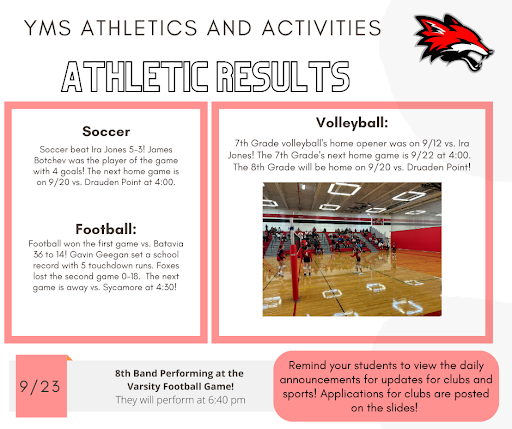 YMS ATHLETICS AND ACTIVITIES

ATHLETIC RESULTS

Soccer

Soccer beat Ira Jones 5-3! James Botchev was the player of the game with 4 goals! The next home game is on 9/20 vs. Drauden Point at 4:00.

Football:

Football won the first game vs. Batavia 36 to 14! Gavin Geegan set a school record with 5 touchdown runs. Foxes lost the second game 0-18. The next game is away vs. Sycamore at 4:30!

Volleyball:

7th Grade volleyball's home opener was on 9/12 vs. Ira Jones! The 7th Grade's next home game is 9/22 at 4:00. The 8th Grade will be home on 9/20 vs. Druaden Point!

9/23

8th Band Performing at the Varsity Football Game!
They will perform at 6:40 pm

Remind your students to view the daily announcements for updates for clubs and sports! Applications for clubs are posted on the slides!